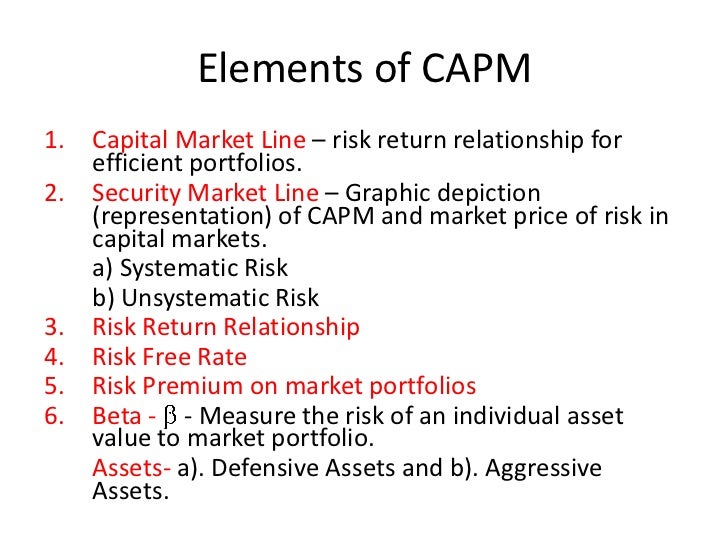 Elements of CAPM

1. Capital Market Line – risk return relationship for efficient portfolios.
2. Security Market Line – Graphic depiction (representation) of CAPM and market price of risk in capital markets.
a) Systematic Risk
b) Unsystematic Risk
3. Risk Return Relationship
4. Risk Free Rate
5. Risk Premium on market portfolios
6. Beta - $\beta$ - Measure the risk of an individual asset value to market portfolio.
Assets- a). Defensive Assets and b). Aggressive Assets.